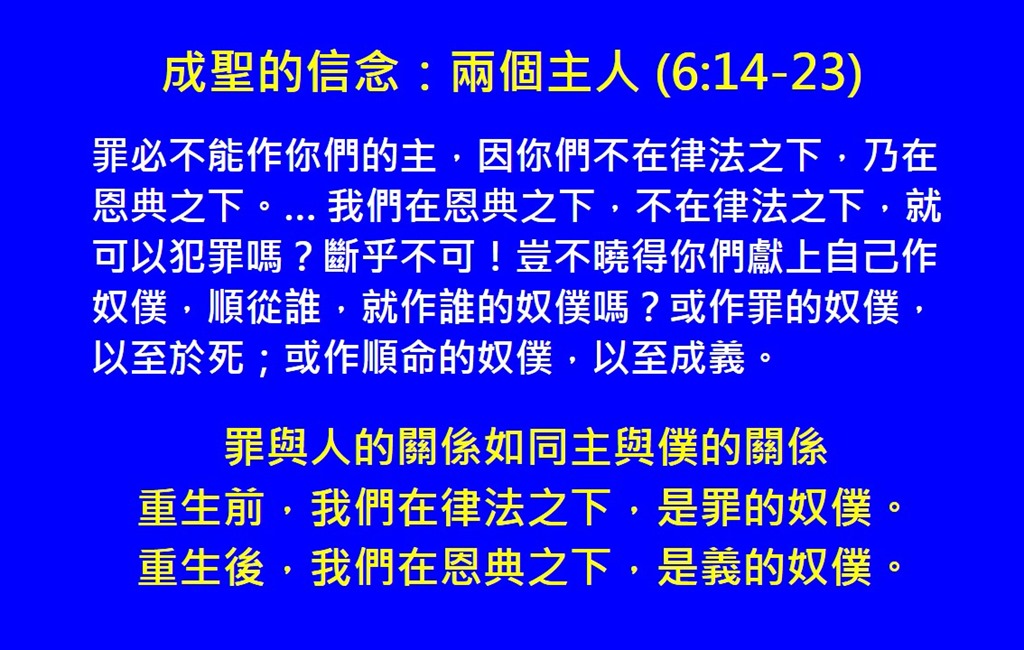 成聖的信念：兩個主人 (6:14-23)

罪必不能作你們的主，因你們不在律法之下，乃在恩典之下。... 我們在恩典之下，不在律法之下，就可以犯罪嗎？斷乎不可！豈不曉得你們獻上自己作奴僕，順從誰，就作誰的奴僕嗎？或作罪的奴僕，以至於死；或作順命的奴僕，以至成義。

罪與人的關係如同主與僕的關係
重生前，我們在律法之下，是罪的奴僕。
重生後，我們在恩典之下，是義的奴僕。